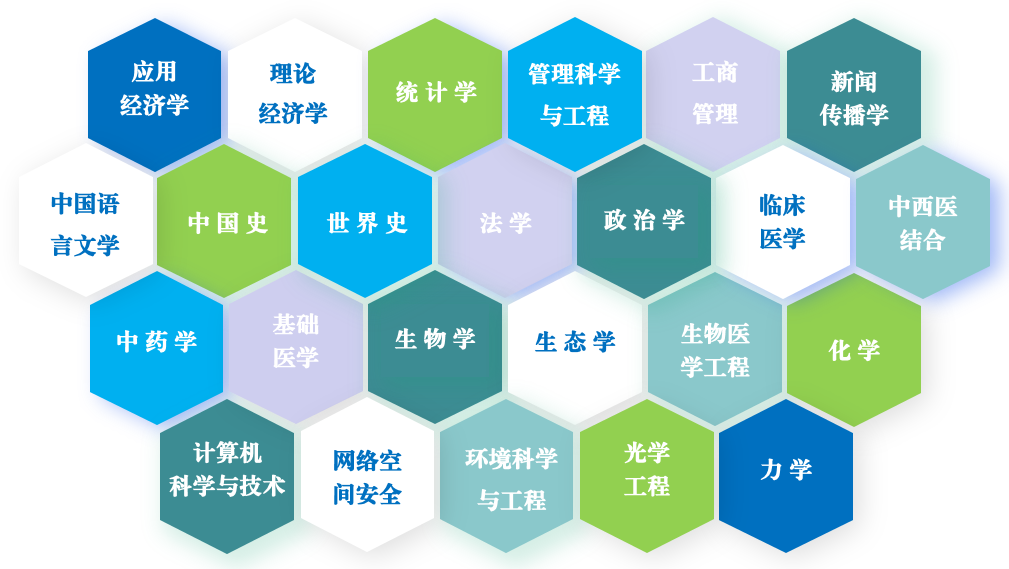 应用经济学

理论经济学

统计学

管理科学与工程

工商管理

新闻传播学

中国语言文学

中国史

世界史

法学

政治学

临床医学

中西医结合

中药学

基础医学

生物学

生态学

生物医学工程

化学

计算机科学与技术

网络空间安全

环境科学与工程

光学工程

力学